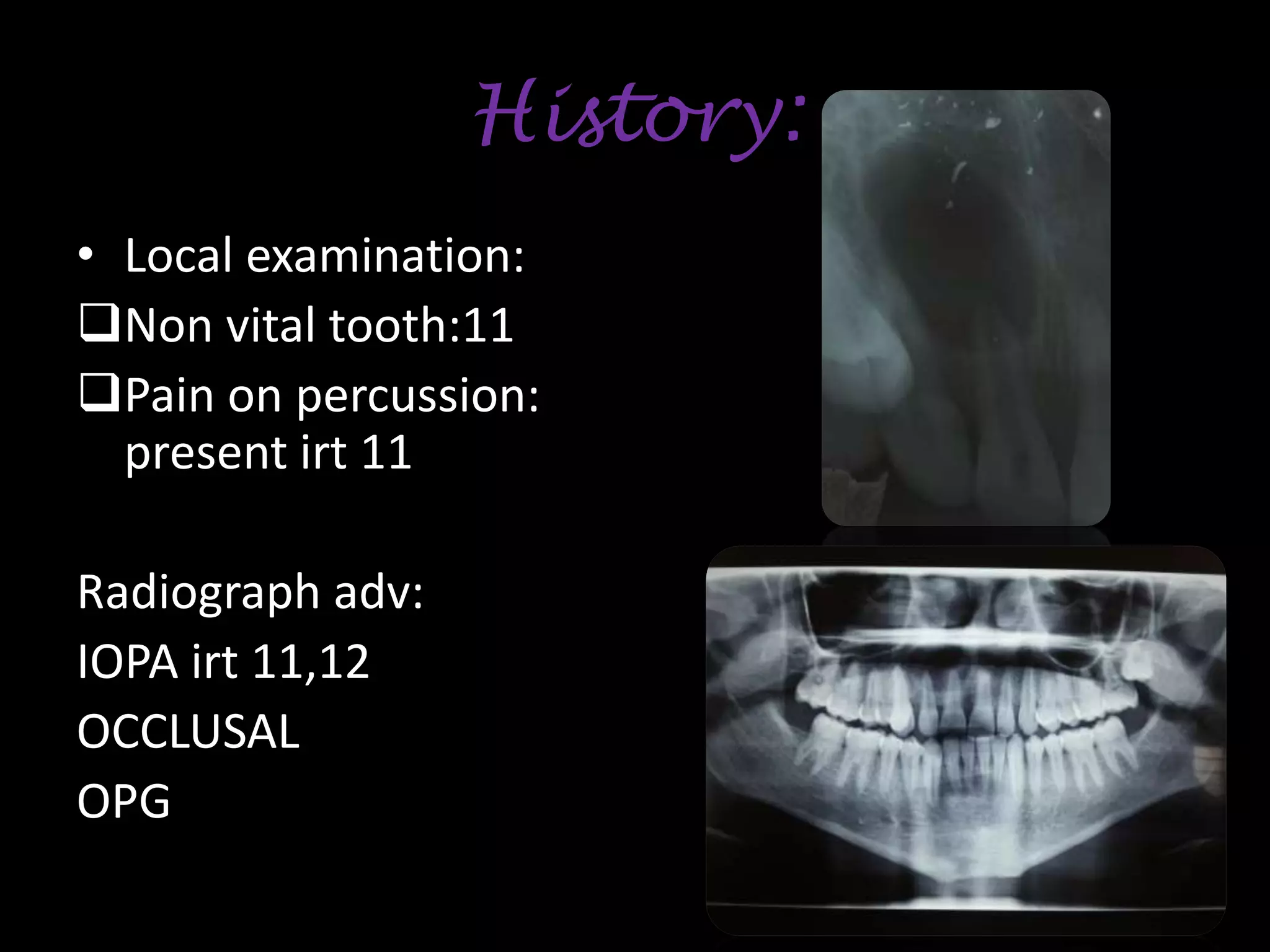 History:

• Local examination:
❑Non vital tooth:11
❑Pain on percussion: present irt 11

Radiograph adv:
IOPA irt 11,12
OCCLUSAL
OPG